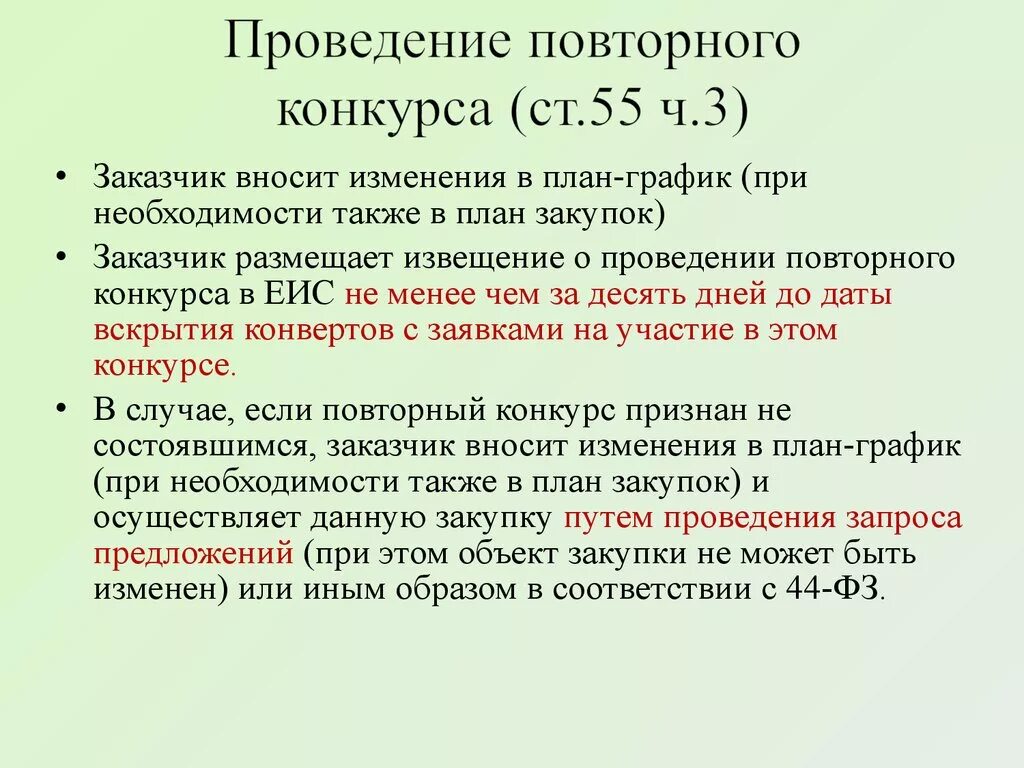 Проведение повторного конкурса (ст.55 ч.3)

• Заказчик вносит изменения в план-график (при необходимости также в план закупок)

• Заказчик размещает извещение о проведении повторного конкурса в ЕИС не менее чем за десять дней до даты вскрытия конвертов с заявками на участие в этом конкурсе.

• В случае, если повторный конкурс признан не состоявшимся, заказчик вносит изменения в план-график (при необходимости также в план закупок) и осуществляет данную закупку путем проведения запроса предложений (при этом объект закупки не может быть изменен) или иным образом в соответствии с 44-ФЗ.